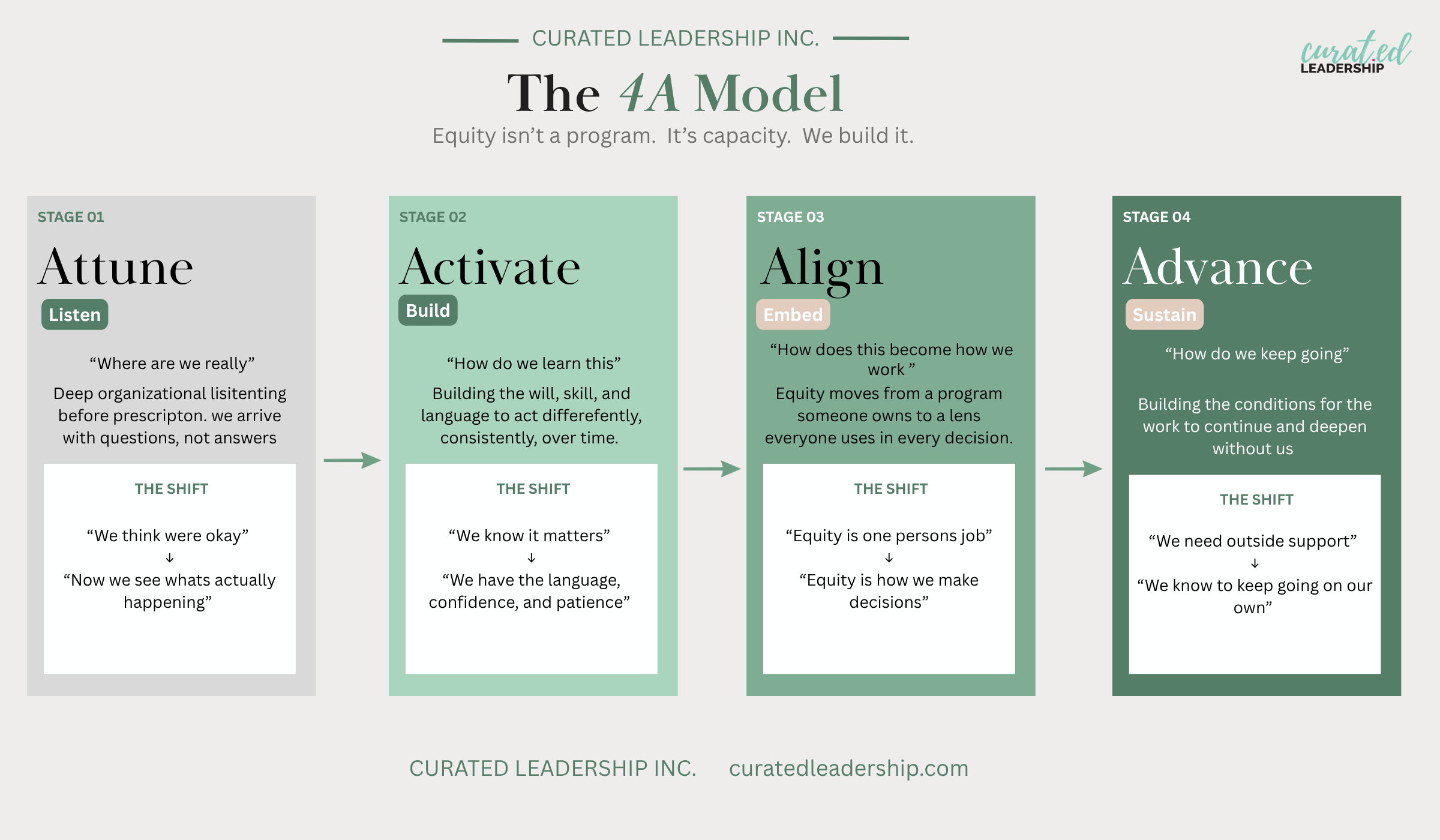 CURATED LEADERSHIP INC.

curat.ed LEADERSHIP

The 4A Model

Equity isn't a program. It's capacity. We build it.

STAGE 01

Attune

Listen

"Where are we really"

Deep organizational lisitenting before prescripton. we arrive with questions, not answers

THE SHIFT

"We think were okay"
↓
"Now we see whats actually happening"

STAGE 02

Activate

Build

"How do we learn this"

Building the will, skill, and language to act differefently, consistently, over time.

THE SHIFT

"We know it matters"
↓
"We have the language, confidence, and patience"

STAGE 03

Align

Embed

"How does this become how we work "

Equity moves from a program someone owns to a lens everyone uses in every decision.

THE SHIFT

"Equity is one persons job"
↓
"Equity is how we make decisions"

STAGE 04

Advance

Sustain

"How do we keep going"

Building the conditions for the work to continue and deepen without us

THE SHIFT

"We need outside support"
↓
"We know to keep going on our own"

CURATED LEADERSHIP INC. curatedleadership.com